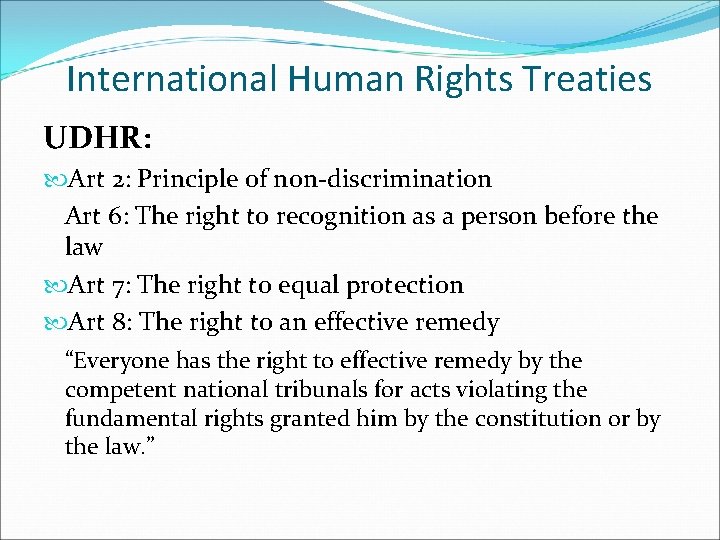 International Human Rights Treaties

UDHR:

Art 2: Principle of non-discrimination

Art 6: The right to recognition as a person before the law

Art 7: The right to equal protection

Art 8: The right to an effective remedy

“Everyone has the right to effective remedy by the competent national tribunals for acts violating the fundamental rights granted him by the constitution or by the law.”